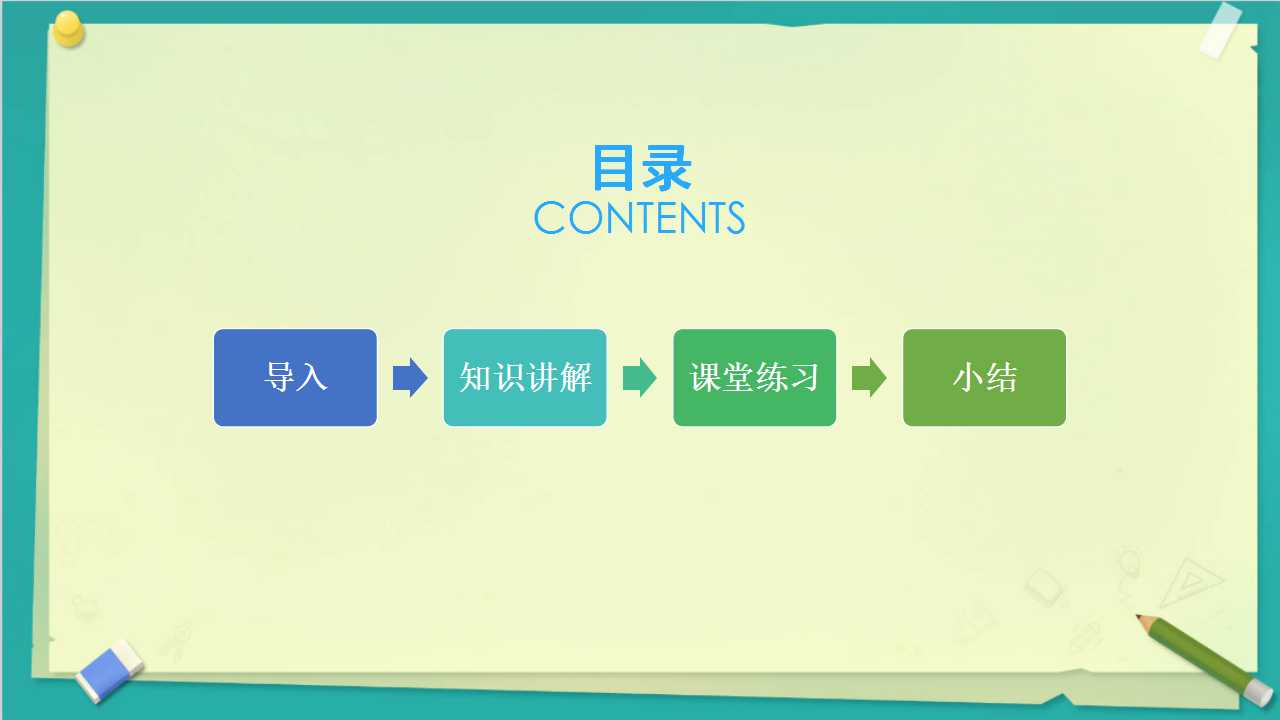 目录
CONTENTS

导入

知识讲解

课堂练习

小结